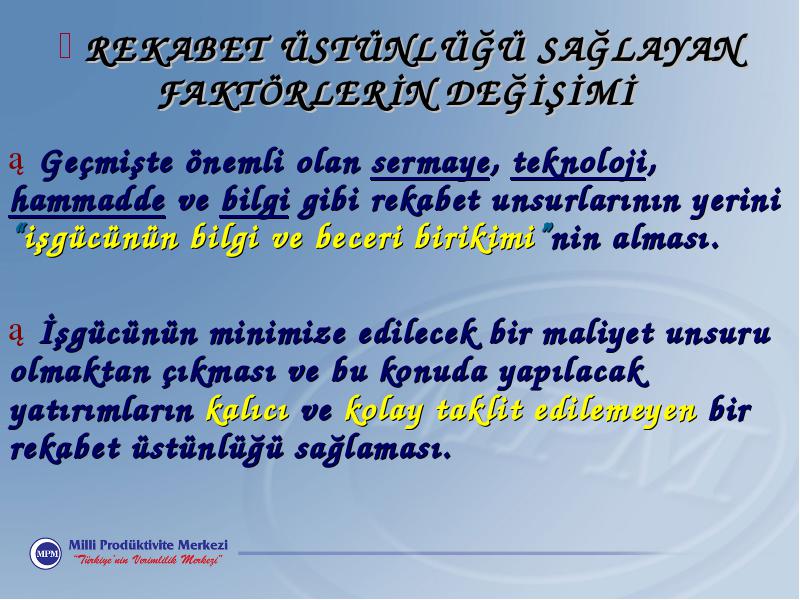 REKABET ÜSTÜNLÜĞÜ SAĞLAYAN FAKTÖRLERİN DEĞİŞİMİ

ą Geçmişte önemli olan sermaye, teknoloji, hammadde ve bilgi gibi rekabet unsurlarının yerini "işgücünün bilgi ve beceri birikimi"nin alması.

ą İşgücünün minimize edilecek bir maliyet unsuru olmaktan çıkması ve bu konuda yapılacak yatırımların kalıcı ve kolay taklit edilemeyen bir rekabet üstünlüğü sağlaması.

MPM Milli Prodüktivite Merkezi
"Türkiye'nin Verimlilik Merkezi"